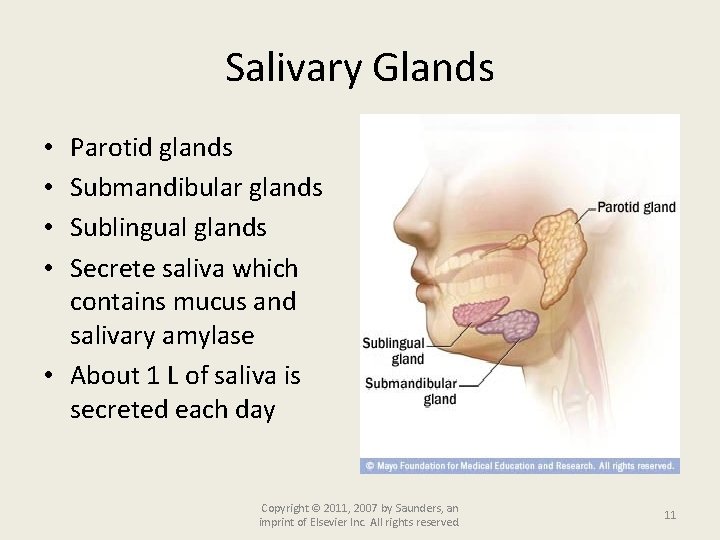 Salivary Glands

• Parotid glands
• Submandibular glands
• Sublingual glands
• Secrete saliva which contains mucus and salivary amylase
• About 1 L of saliva is secreted each day

Parotid gland

Sublingual gland

Submandibular gland

© Mayo Foundation for Medical Education and Research. All rights reserved.

Copyright © 2011, 2007 by Saunders, an imprint of Elsevier Inc. All rights reserved.

11